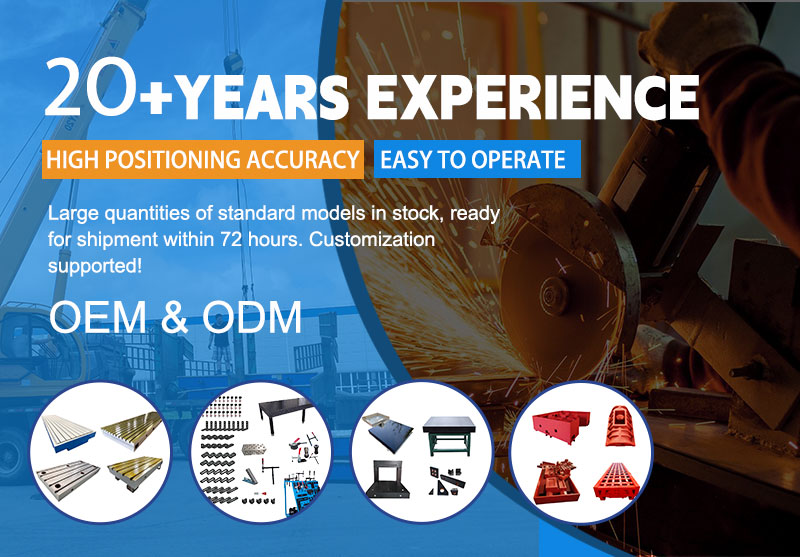 20+YEARS EXPERIENCE

HIGH POSITIONING ACCURACY

EASY TO OPERATE

Large quantities of standard models in stock, ready for shipment within 72 hours. Customization supported!

OEM & ODM